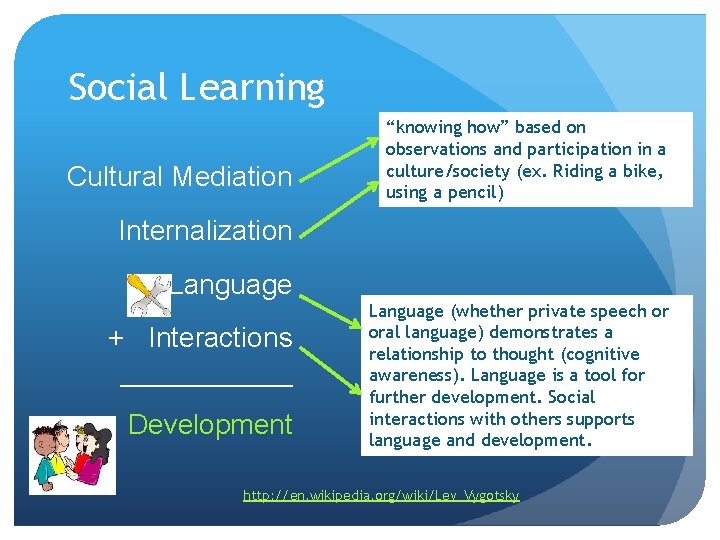 Social Learning

Cultural Mediation

Internalization

Language

+ Interactions

Development

“knowing how” based on observations and participation in a culture/society (ex. Riding a bike, using a pencil)

Language (whether private speech or oral language) demonstrates a relationship to thought (cognitive awareness). Language is a tool for further development. Social interactions with others supports language and development.

http://en.wikipedia.org/wiki/Lev_Vygotsky